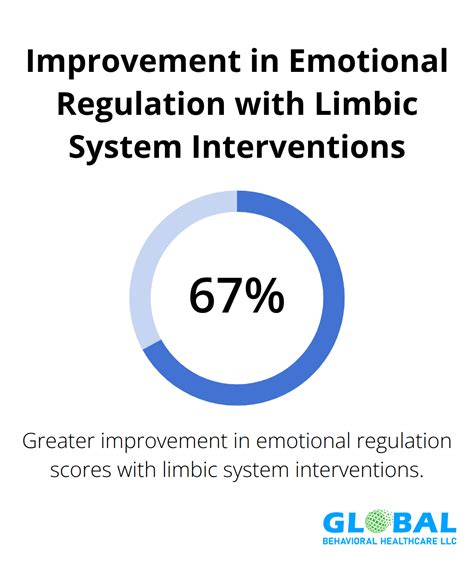 Improvement in Emotional Regulation with Limbic System Interventions

67%

Greater improvement in emotional regulation scores with limbic system interventions.

GLOBAL
BEHAVIORAL HEALTHCARE LLC